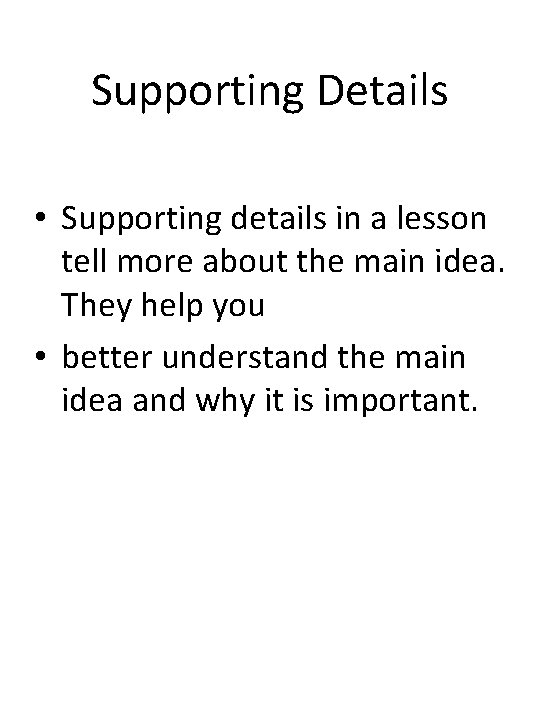 Supporting Details

• Supporting details in a lesson tell more about the main idea. They help you

• better understand the main idea and why it is important.